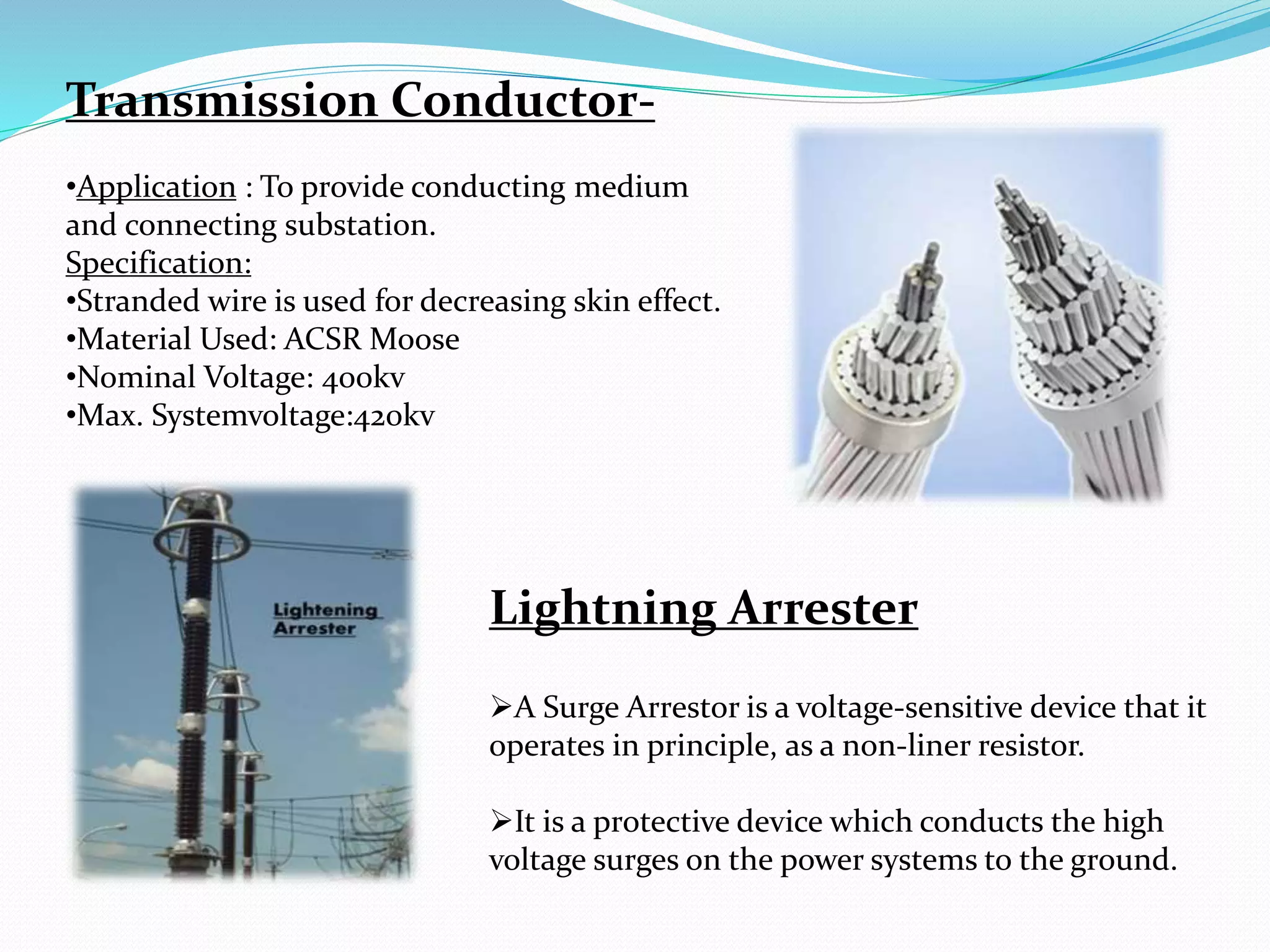 Transmission Conductor-

•Application : To provide conducting medium and connecting substation.
Specification:
•Stranded wire is used for decreasing skin effect.
•Material Used: ACSR Moose
•Nominal Voltage: 400kv
•Max. Systemvoltage:420kv

Lightening Arrester

Lightning Arrester

➢A Surge Arrestor is a voltage-sensitive device that it operates in principle, as a non-liner resistor.

➢It is a protective device which conducts the high voltage surges on the power systems to the ground.